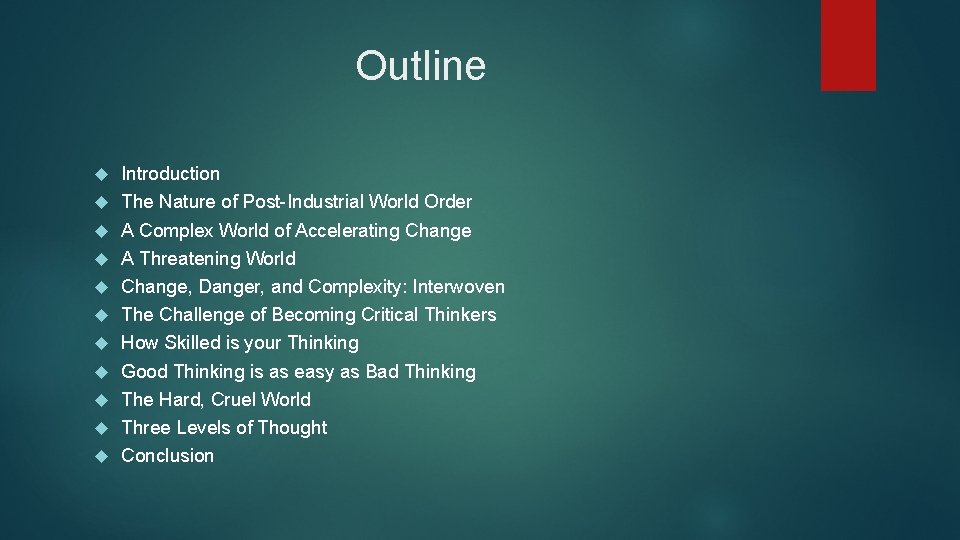 Outline

- Introduction
- The Nature of Post-Industrial World Order
- A Complex World of Accelerating Change
- A Threatening World
- Change, Danger, and Complexity: Interwoven
- The Challenge of Becoming Critical Thinkers
- How Skilled is your Thinking
- Good Thinking is as easy as Bad Thinking
- The Hard, Cruel World
- Three Levels of Thought
- Conclusion